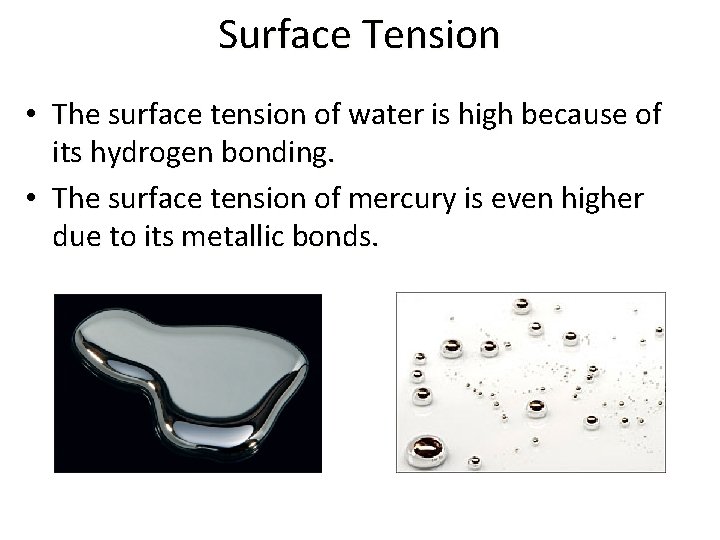 Surface Tension

• The surface tension of water is high because of its hydrogen bonding.
• The surface tension of mercury is even higher due to its metallic bonds.